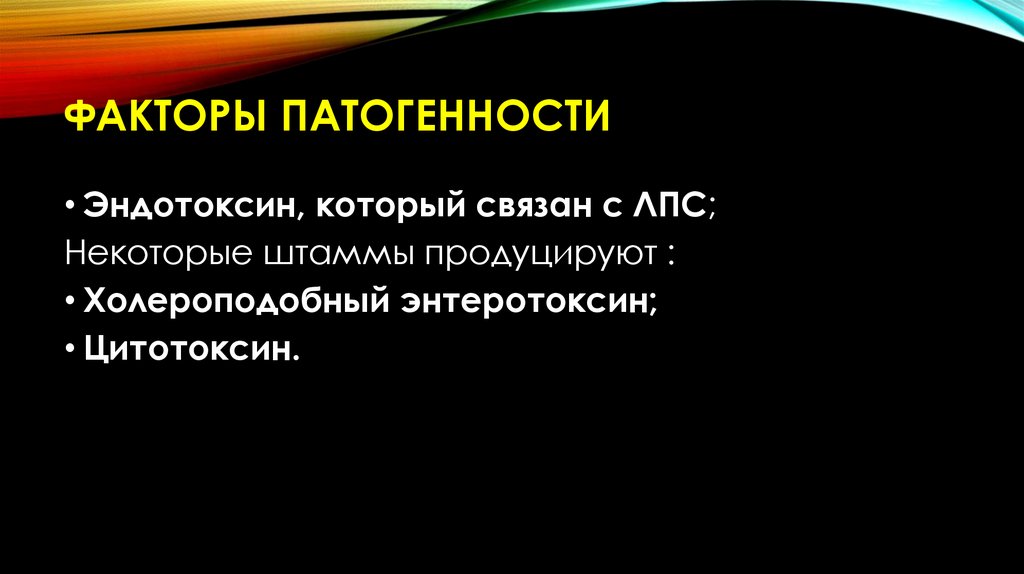 ФАКТОРЫ ПАТОГЕННОСТИ

• Эндотоксин, который связан с ЛПС;
Некоторые штаммы продуцируют :
• Холероподобный энтеротоксин;
• Цитотоксин.